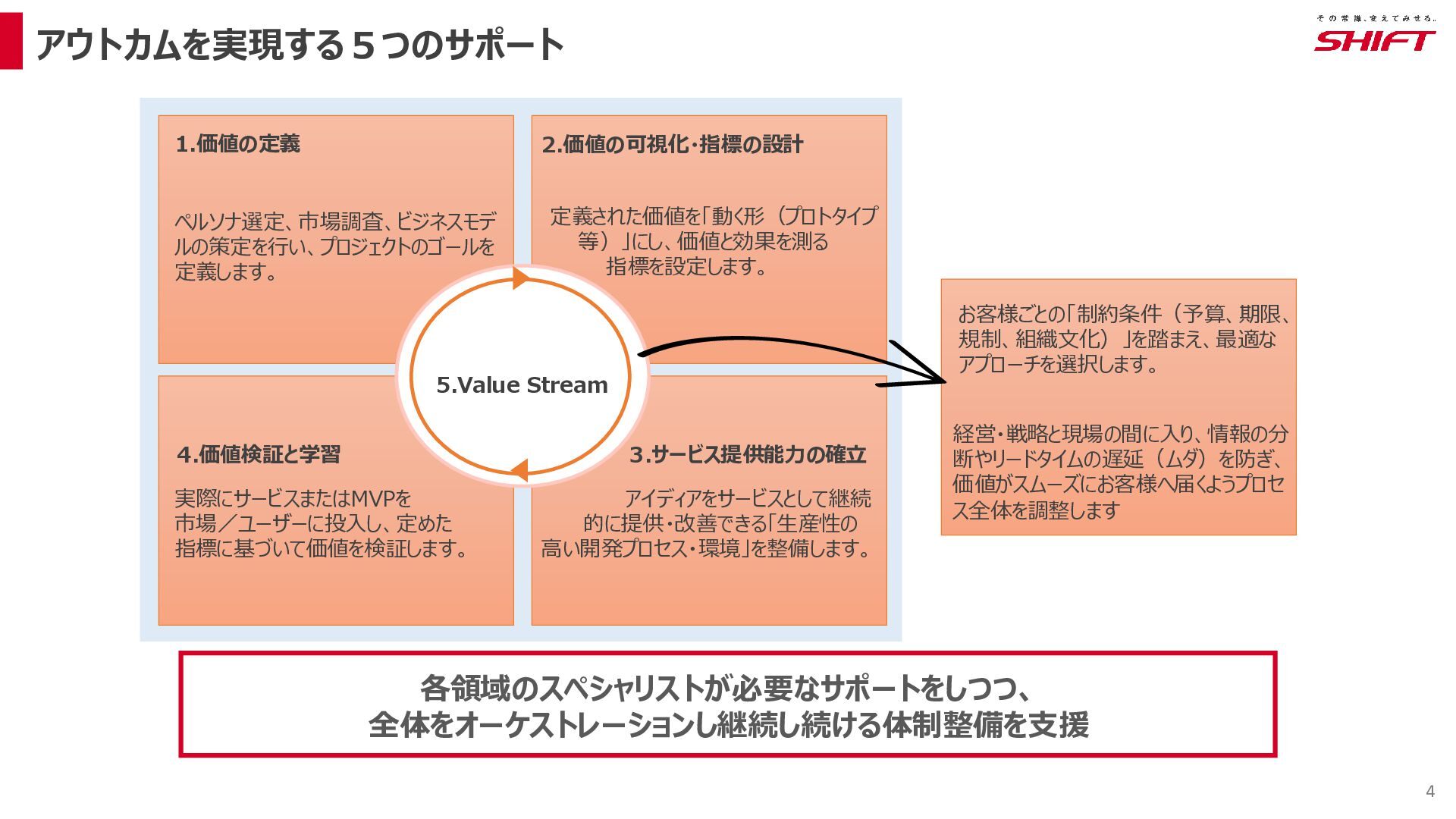 アウトカムを実現する５つのサポート

その常識、変えてみせる。
SHIFT

1.価値の定義

ペルソナ選定、市場調査、ビジネスモデルの策定を行い、プロジェクトのゴールを定義します。

2.価値の可視化･指標の設計

定義された価値を「動く形（プロトタイプ等）」にし、価値と効果を測る指標を設定します。

5.Value Stream

4.価値検証と学習

実際にサービスまたはMVPを市場／ユーザーに投入し、定めた指標に基づいて価値を検証します。

3.サービス提供能力の確立

アイディアをサービスとして継続的に提供･改善できる「生産性の高い開発プロセス･環境」を整備します。

お客様ごとの「制約条件（予算、期限、規制、組織文化）」を踏まえ、最適なアプローチを選択します。

経営･戦略と現場の間に入り、情報の分断やリードタイムの遅延（ムダ）を防ぎ、価値がスムーズにお客様へ届くようプロセス全体を調整します

各領域のスペシャリストが必要なサポートをしつつ、
全体をオーケストレーションし継続し続ける体制整備を支援

4